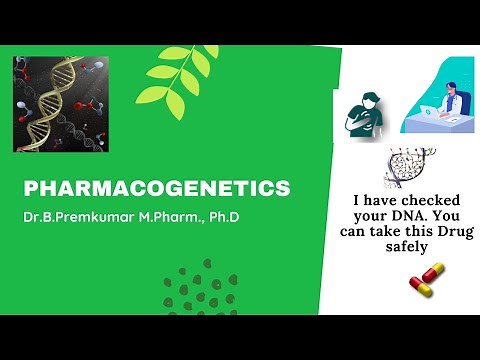 PHARMACOGENETICS

Dr.B.Premkumar M.Pharm., Ph.D

I have checked your DNA. You can take this Drug safely